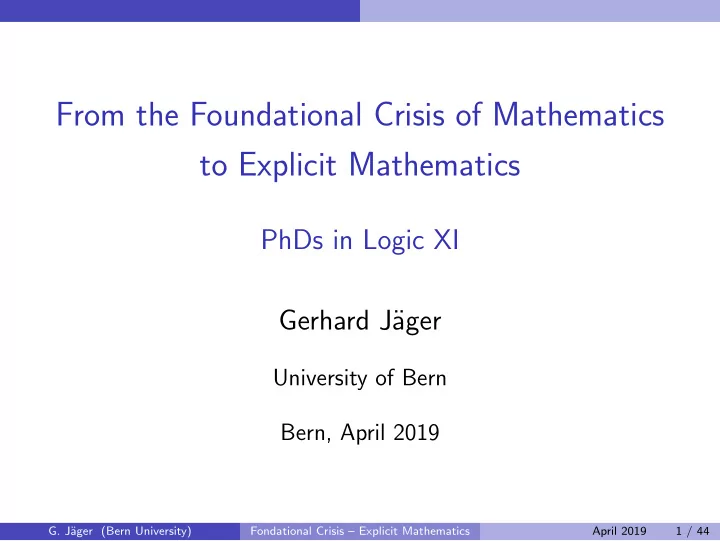 From the Foundational Crisis of Mathematics to Explicit Mathematics

PhDs in Logic XI

Gerhard Jäger

University of Bern

Bern, April 2019

G. Jäger (Bern University) Fondational Crisis – Explicit Mathematics April 2019 1 / 44